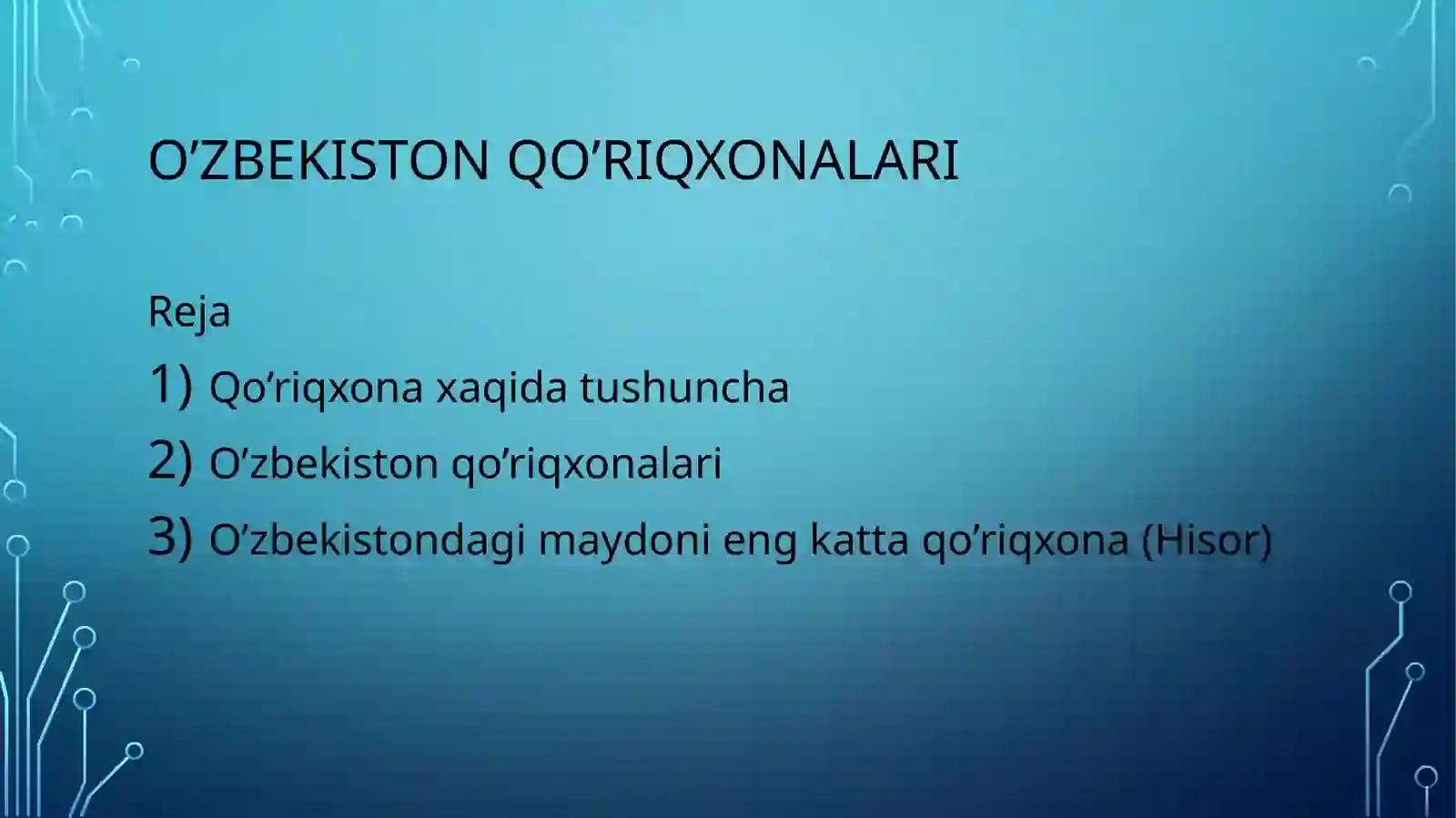 O’ZBEKISTON QO’RIQXONALARI

Reja
1) Qo’riqxona xaqida tushuncha
2) O’zbekiston qo’riqxonalari
3) O’zbekistondagi maydoni eng katta qo’riqxona (Hisor)